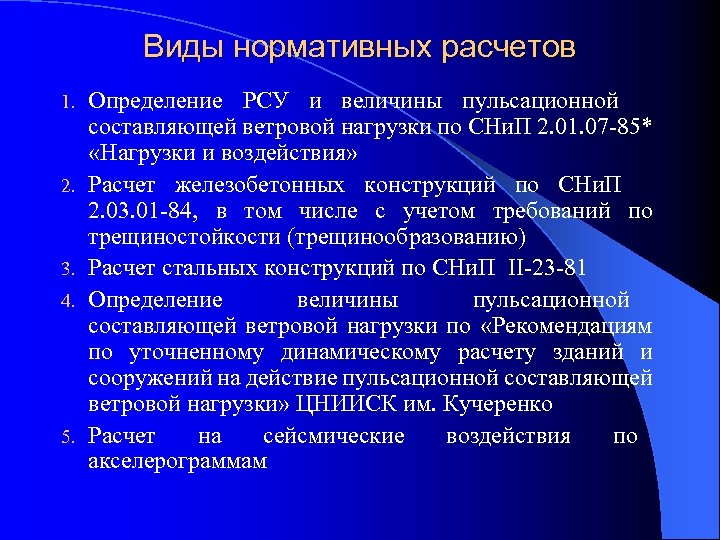 Виды нормативных расчетов

1. Определение РСУ и величины пульсационной составляющей ветровой нагрузки по СНиП 2.01.07-85* «Нагрузки и воздействия»
2. Расчет железобетонных конструкций по СНиП 2.03.01-84, в том числе с учетом требований по трещиностойкости (трещинообразованию)
3. Расчет стальных конструкций по СНиП II-23-81
4. Определение величины пульсационной составляющей ветровой нагрузки по «Рекомендациям по уточненному динамическому расчету зданий и сооружений на действие пульсационной составляющей ветровой нагрузки» ЦНИИСК им. Кучеренко
5. Расчет на сейсмические воздействия по акселерограммам